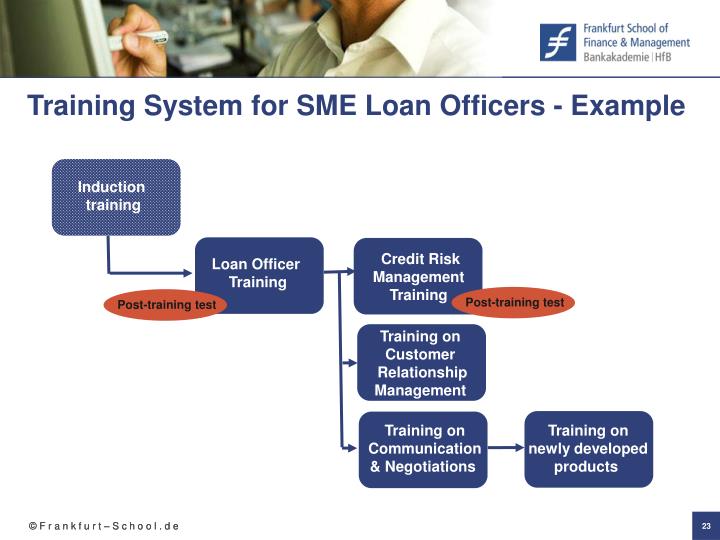 Frankfurt School of Finance & Management Bankakademie | HfB

Training System for SME Loan Officers - Example

Induction training

Loan Officer Training

Post-training test

Credit Risk Management Training

Post-training test

Training on Customer Relationship Management

Training on Communication & Negotiations

Training on newly developed products

© Frankfurt – School.de

23